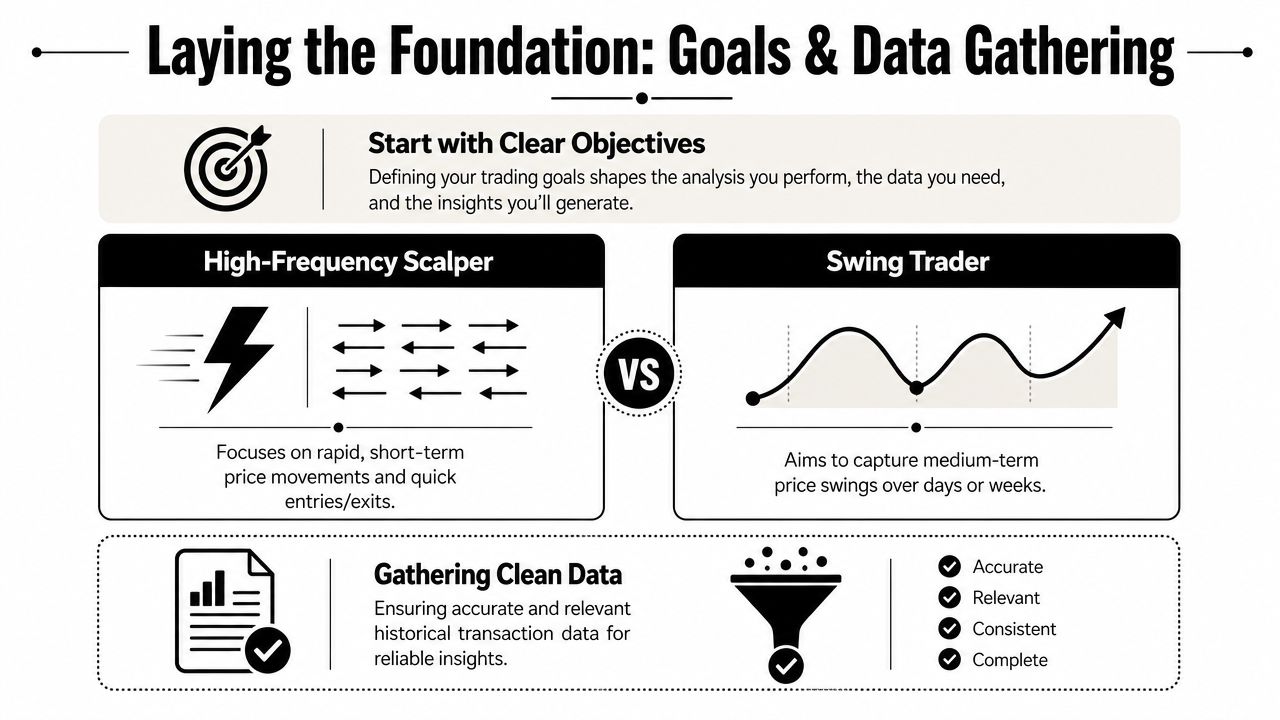 Laying the Foundation: Goals & Data Gathering

Start with Clear Objectives
Defining your trading goals shapes the analysis you perform, the data you need, and the insights you'll generate.

High-Frequency Scalper
Focuses on rapid, short-term price movements and quick entries/exits.

VS

Swing Trader
Aims to capture medium-term price swings over days or weeks.

Gathering Clean Data
Ensuring accurate and relevant historical transaction data for reliable insights.

Accurate
Relevant
Consistent
Complete